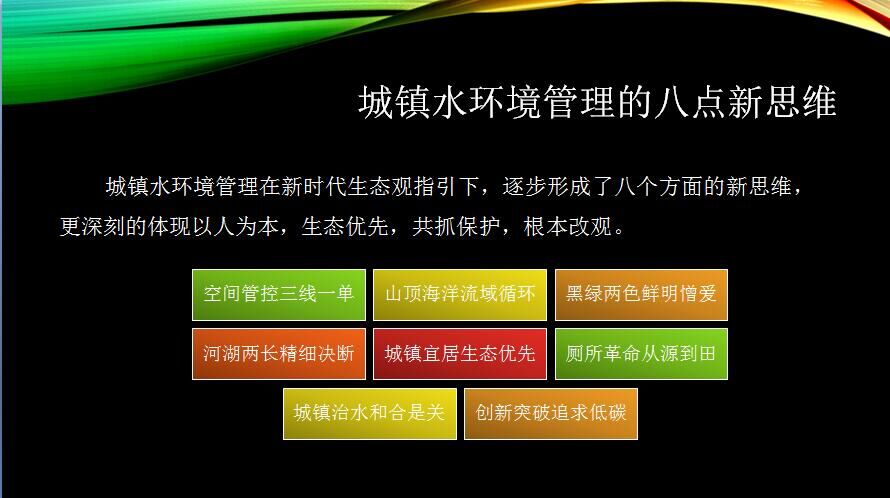 城镇水环境管理的八点新思维

城镇水环境管理在新时代生态观指引下，逐步形成了八个方面的新思维，更深刻的体现以人为本，生态优先，共抓保护，根本改观。

空间管控三线一单
山顶海洋流域循环
黑绿两色鲜明憎爱
河湖两长精细决断
城镇宜居生态优先
厕所革命从源到田
城镇治水和合是关
创新突破追求低碳